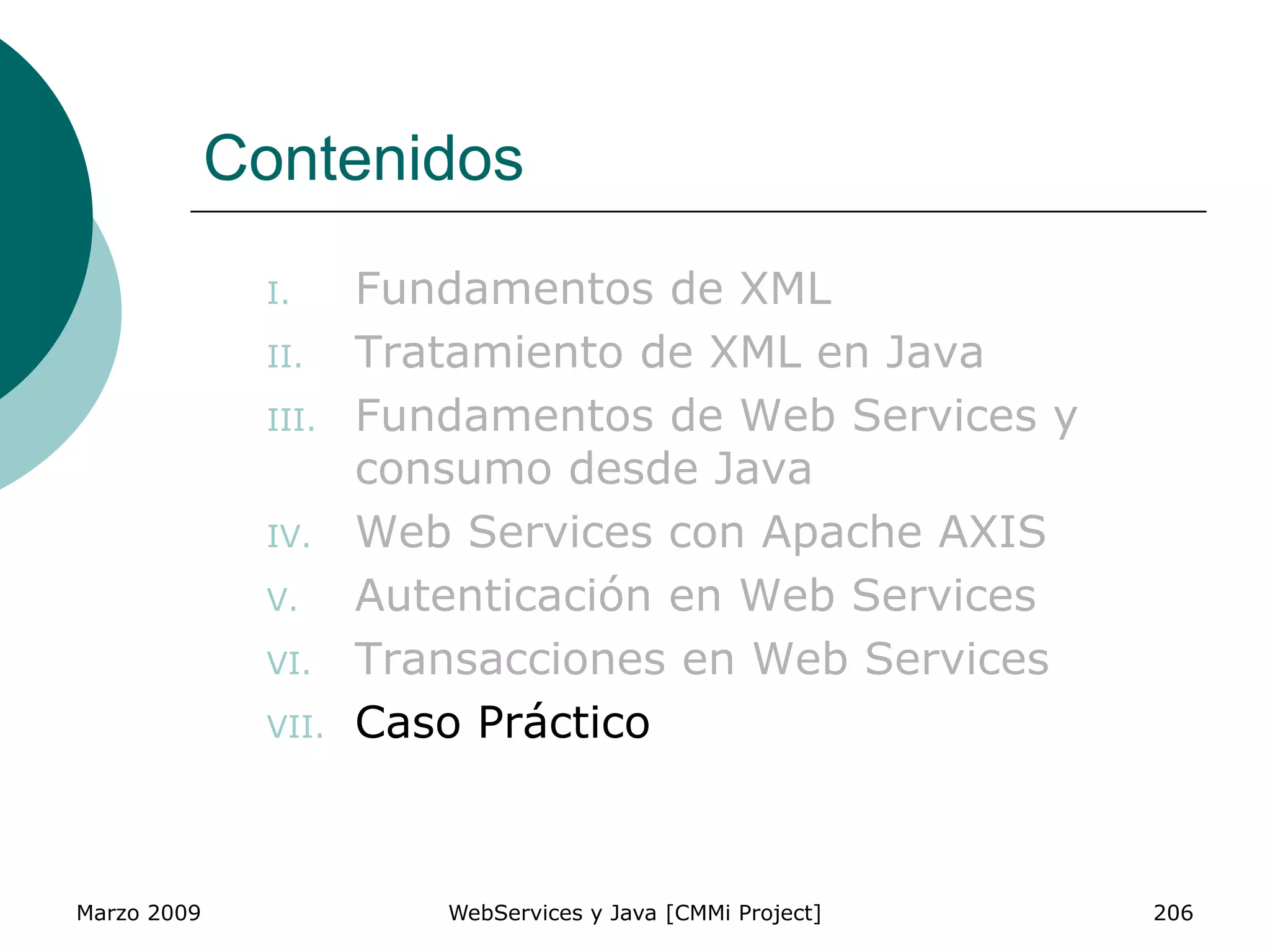 Contenidos

I. Fundamentos de XML
II. Tratamiento de XML en Java
III. Fundamentos de Web Services y consumo desde Java
IV. Web Services con Apache AXIS
V. Autenticación en Web Services
VI. Transacciones en Web Services
VII. Caso Práctico

Marzo 2009 WebServices y Java [CMMi Project] 206